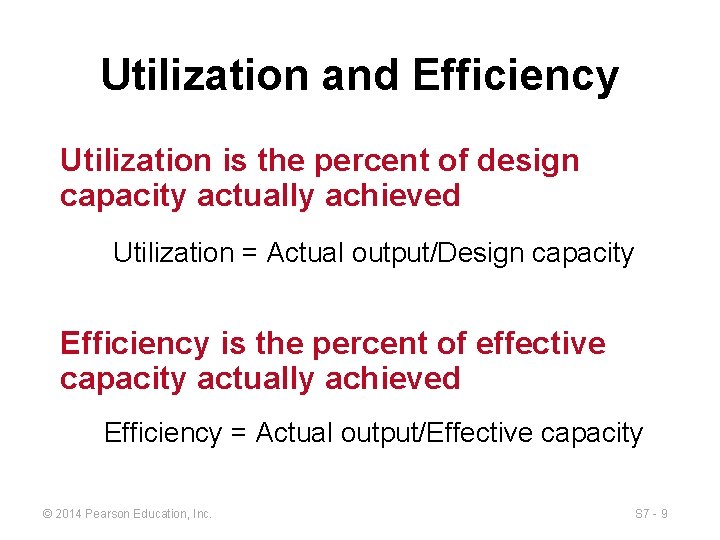 Utilization and Efficiency

Utilization is the percent of design capacity actually achieved

Utilization = Actual output/Design capacity

Efficiency is the percent of effective capacity actually achieved

Efficiency = Actual output/Effective capacity

© 2014 Pearson Education, Inc.

S7 - 9